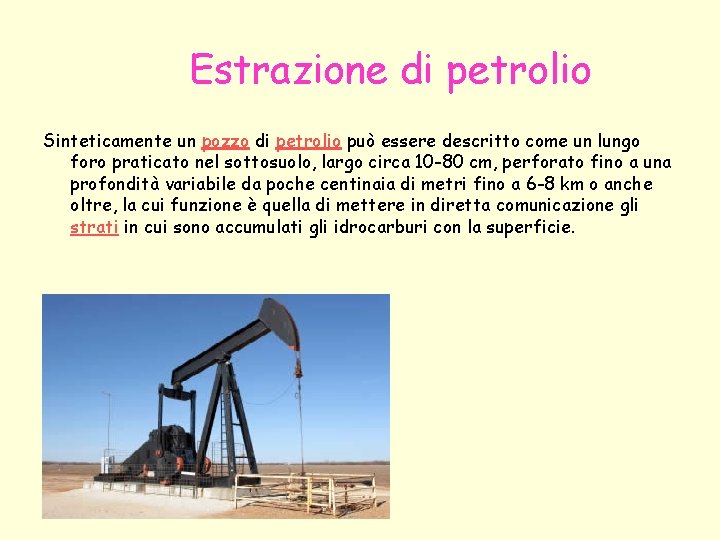 Estrazione di petrolio

Sinteticamente un pozzo di petrolio può essere descritto come un lungo foro praticato nel sottosuolo, largo circa 10-80 cm, perforato fino a una profondità variabile da poche centinaia di metri fino a 6-8 km o anche oltre, la cui funzione è quella di mettere in diretta comunicazione gli strati in cui sono accumulati gli idrocarburi con la superficie.